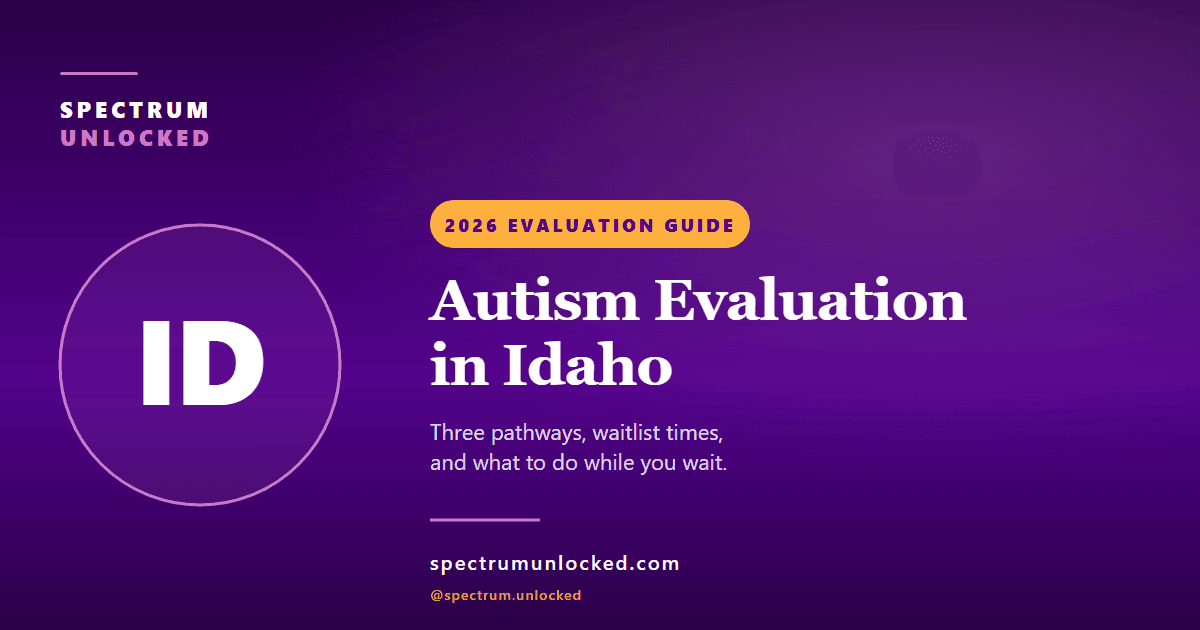 SPECTRUM
UNLOCKED

ID

2026 EVALUATION GUIDE

Autism Evaluation in Idaho

Three pathways, waitlist times, and what to do while you wait.

spectrumunlocked.com

@spectrum.unlocked